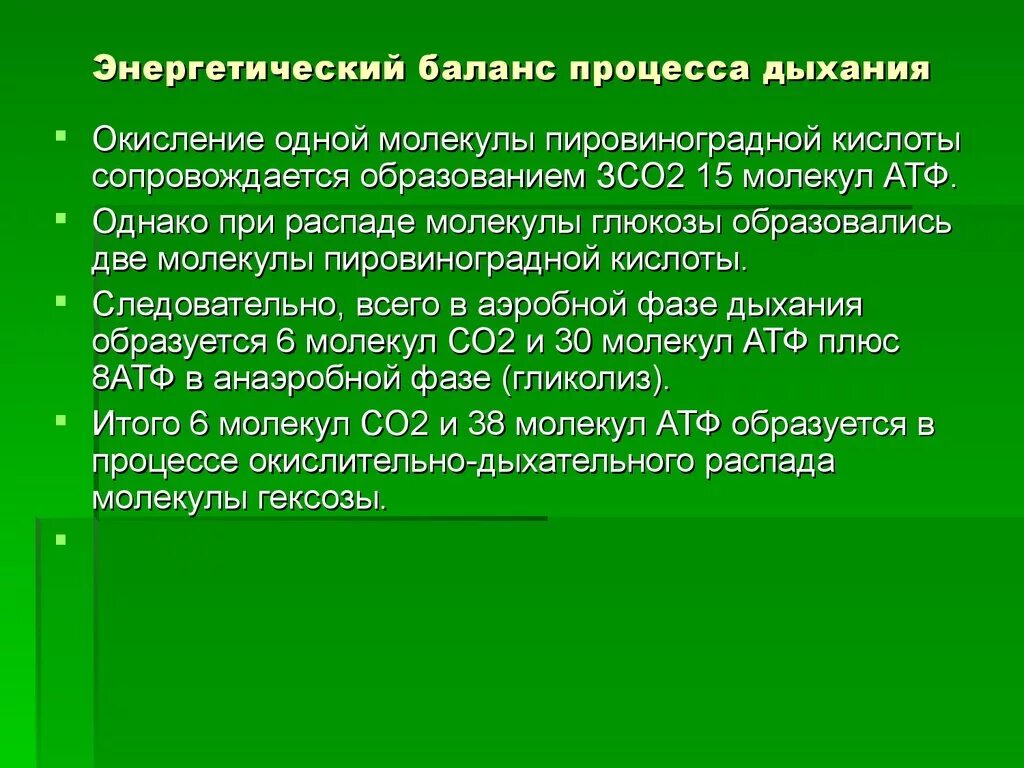 Энергетический баланс процесса дыхания

Окисление одной молекулы пировиноградной кислоты сопровождается образованием 3СО2 15 молекул АТФ.

Однако при распаде молекулы глюкозы образовались две молекулы пировиноградной кислоты.

Следовательно, всего в аэробной фазе дыхания образуется 6 молекул СО2 и 30 молекул АТФ плюс 8АТФ в анаэробной фазе (гликолиз).

Итого 6 молекул СО2 и 38 молекул АТФ образуется в процессе окислительно-дыхательного распада молекулы гексозы.